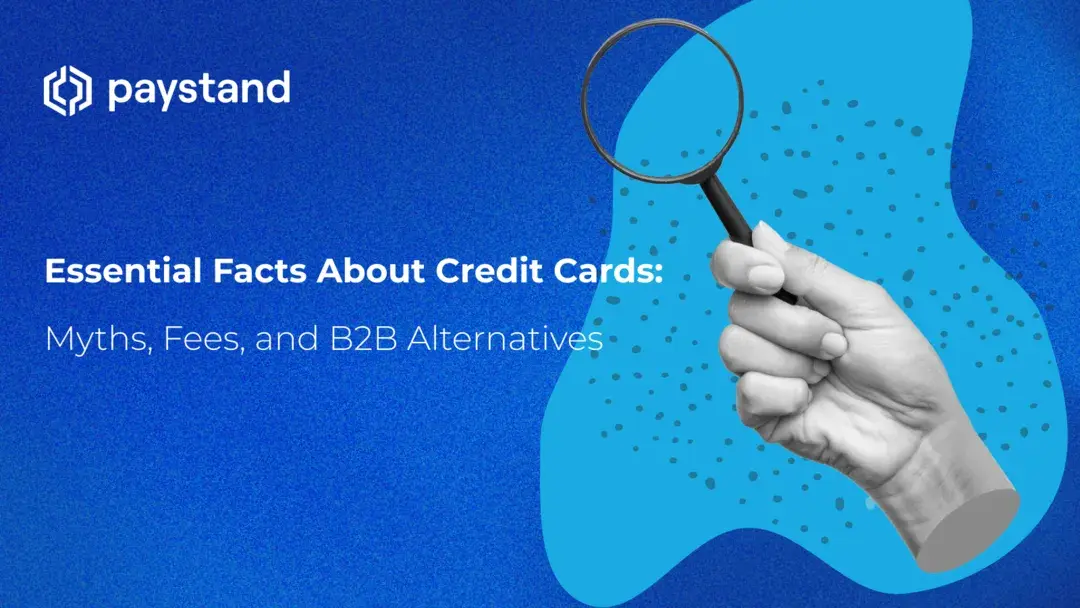 paystand

Essential Facts About Credit Cards:

Myths, Fees, and B2B Alternatives